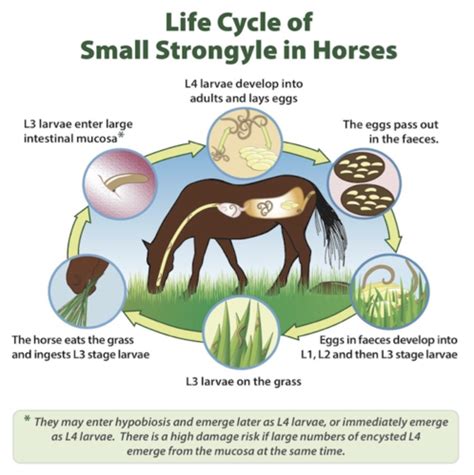 Life Cycle of
Small Strongyle in Horses

L4 larvae develop into adults and lays eggs

The eggs pass out in the faeces.

Eggs in faeces develop into L1, L2 and then L3 stage larvae

L3 larvae on the grass

The horse eats the grass and ingests L3 stage larvae

L3 larvae enter large intestinal mucosa*

* They may enter hypobiosis and emerge later as L4 larvae, or immediately emerge as L4 larvae. There is a high damage risk if large numbers of encysted L4 emerge from the mucosa at the same time.